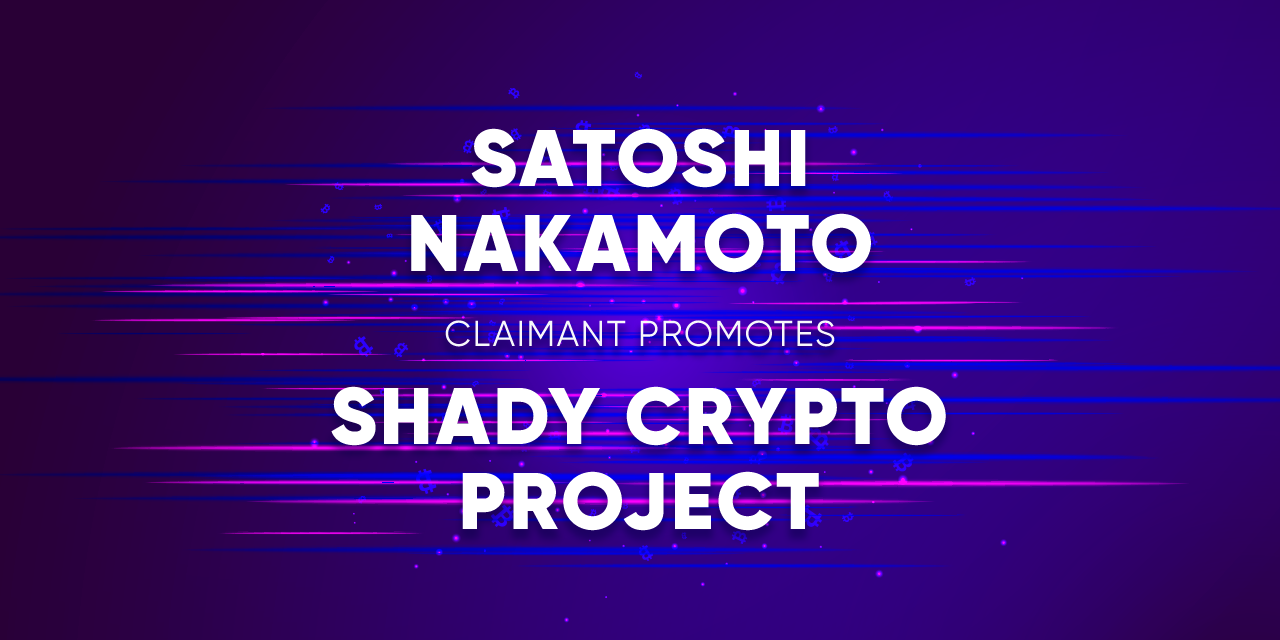 SATOSHI NAKAMOTO

CLAIMANT PROMOTES

SHADY CRYPTO PROJECT